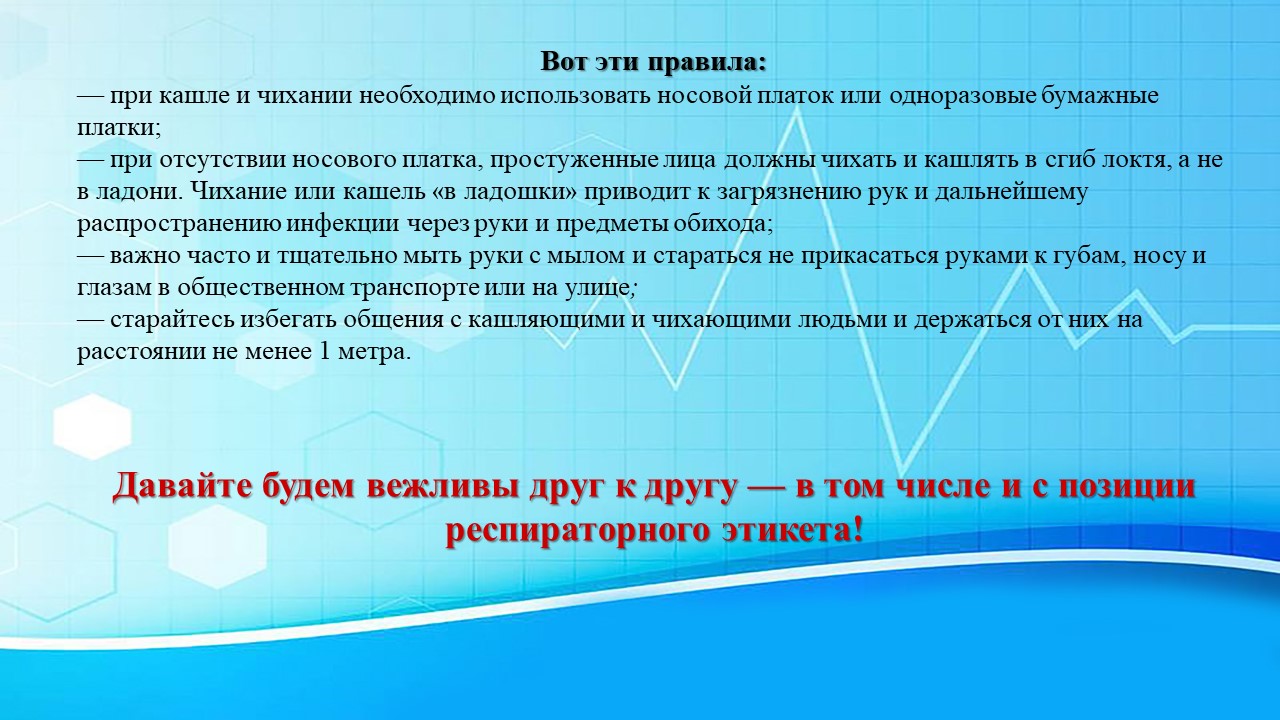 Вот эти правила:

— при кашле и чихании необходимо использовать носовой платок или одноразовые бумажные платки;
— при отсутствии носового платка, простуженные лица должны чихать и кашлять в сгиб локтя, а не в ладони. Чихание или кашель «в ладошки» приводит к загрязнению рук и дальнейшему распространению инфекции через руки и предметы обихода;
— важно часто и тщательно мыть руки с мылом и стараться не прикасаться руками к губам, носу и глазам в общественном транспорте или на улице;
— старайтесь избегать общения с кашляющими и чихающими людьми и держаться от них на расстоянии не менее 1 метра.

Давайте будем вежливы друг к другу — в том числе и с позиции респираторного этикета!